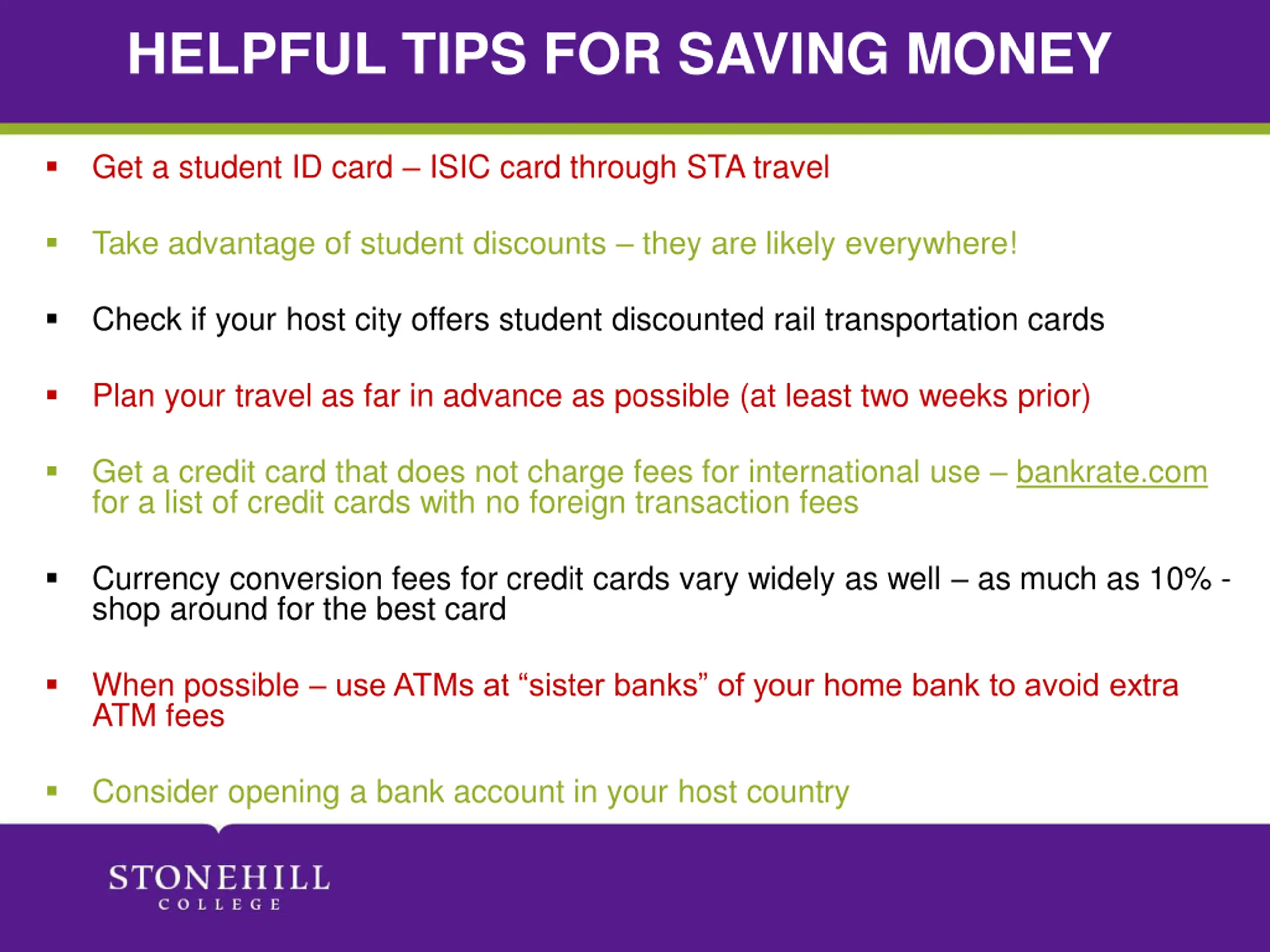 HELPFUL TIPS FOR SAVING MONEY

▪ Get a student ID card – ISIC card through STA travel

▪ Take advantage of student discounts – they are likely everywhere!

▪ Check if your host city offers student discounted rail transportation cards

▪ Plan your travel as far in advance as possible (at least two weeks prior)

▪ Get a credit card that does not charge fees for international use – bankrate.com for a list of credit cards with no foreign transaction fees

▪ Currency conversion fees for credit cards vary widely as well – as much as 10% - shop around for the best card

▪ When possible – use ATMs at “sister banks” of your home bank to avoid extra ATM fees

▪ Consider opening a bank account in your host country

STONEHILL
COLLEGE